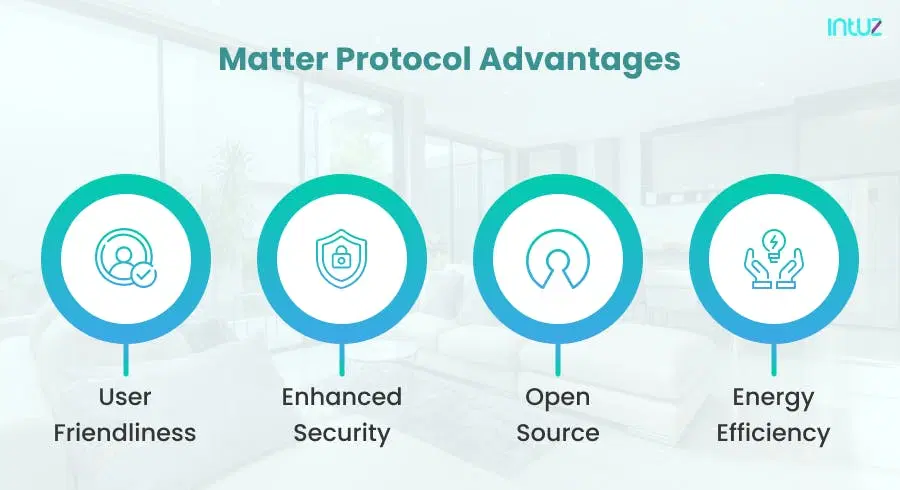 intuz

Matter Protocol Advantages

User Friendliness

Enhanced Security

Open Source

Energy Efficiency